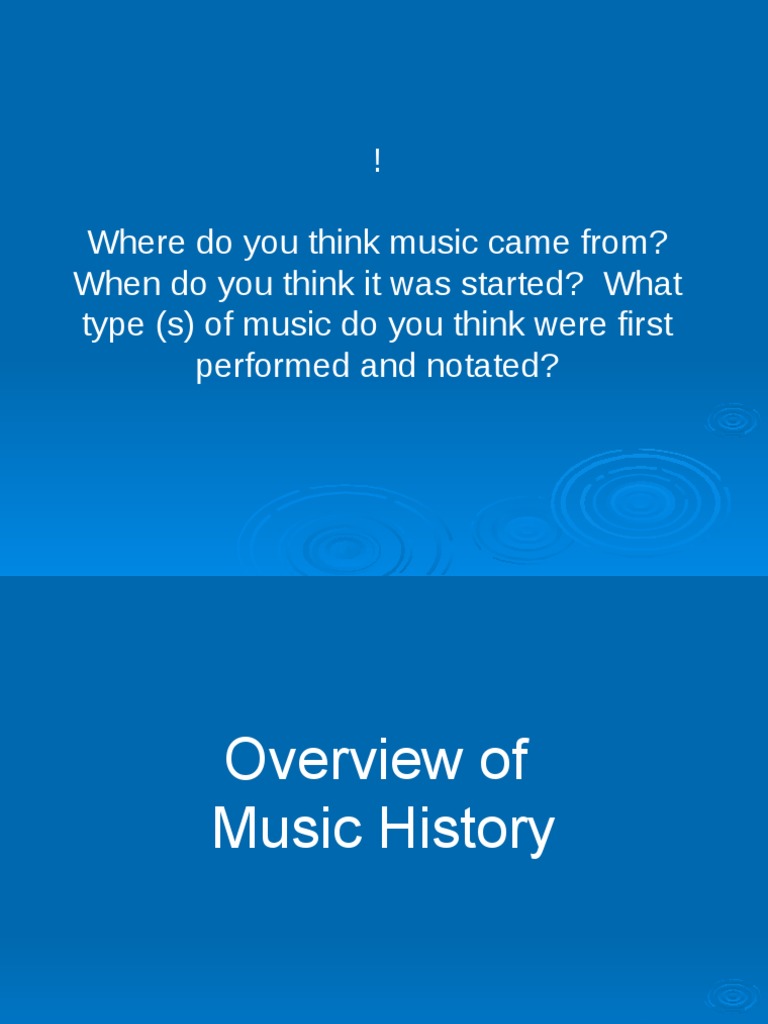 !

Where do you think music came from? When do you think it was started? What type (s) of music do you think were first performed and notated?

Overview of Music History